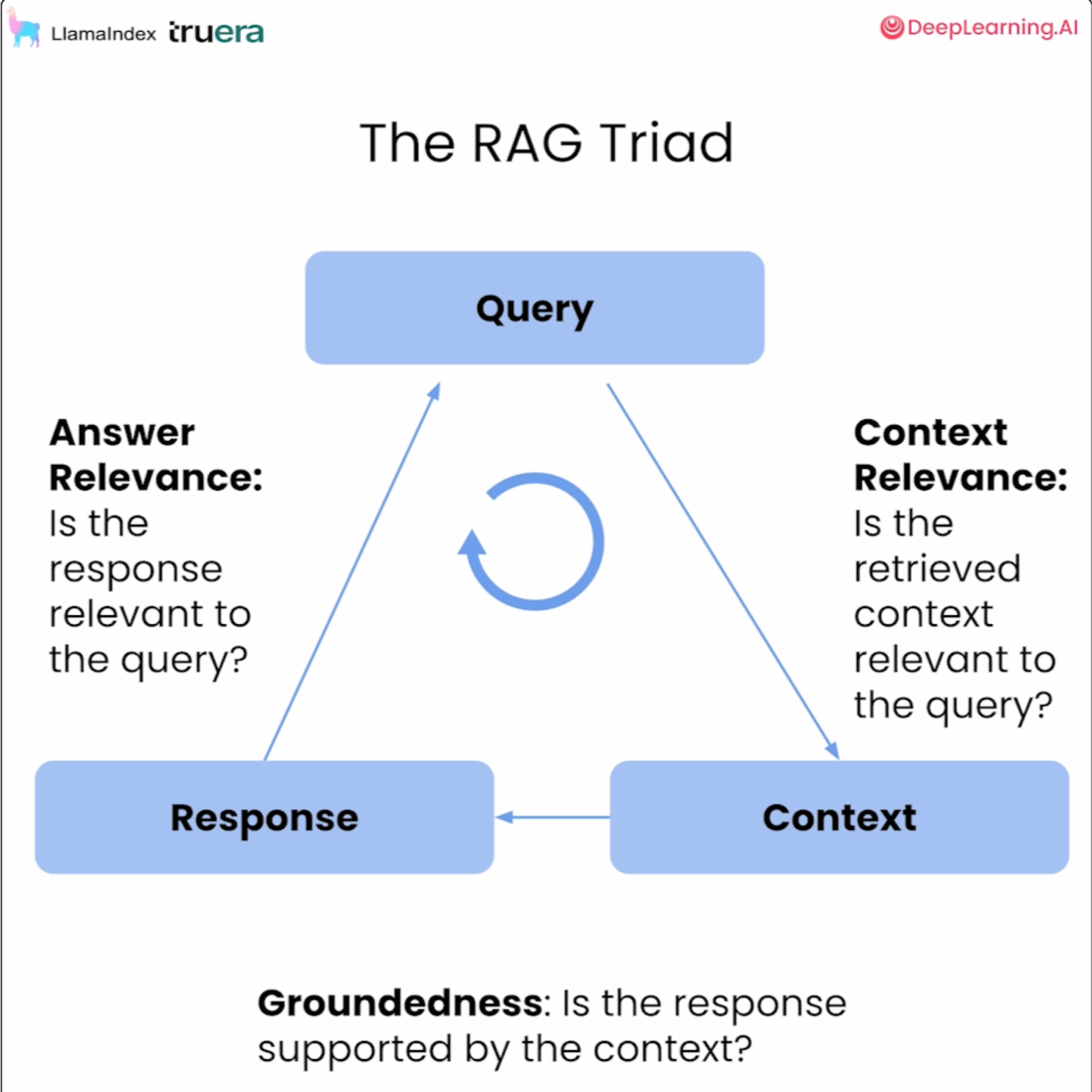 LlamaIndex truera

DeepLearning.AI

The RAG Triad

Query

Answer Relevance: Is the response relevant to the query?

Context Relevance: Is the retrieved context relevant to the query?

Response

Context

Groundedness: Is the response supported by the context?